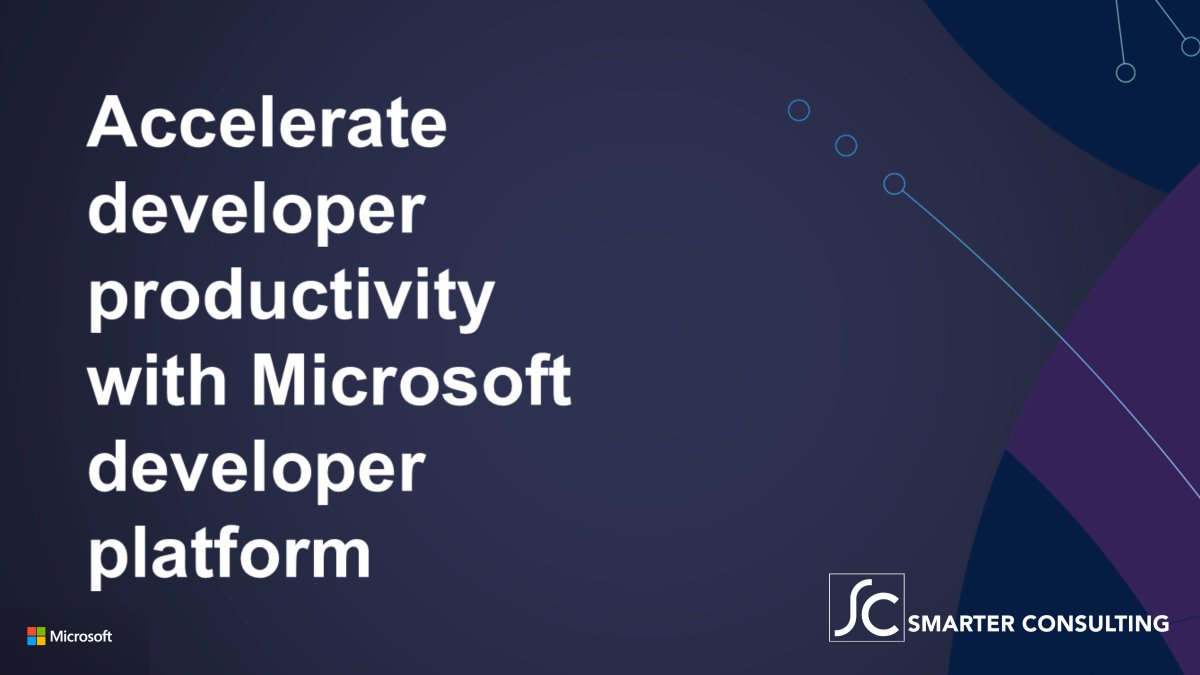 Accelerate developer productivity with Microsoft developer platform

Microsoft

SC SMARTER CONSULTING